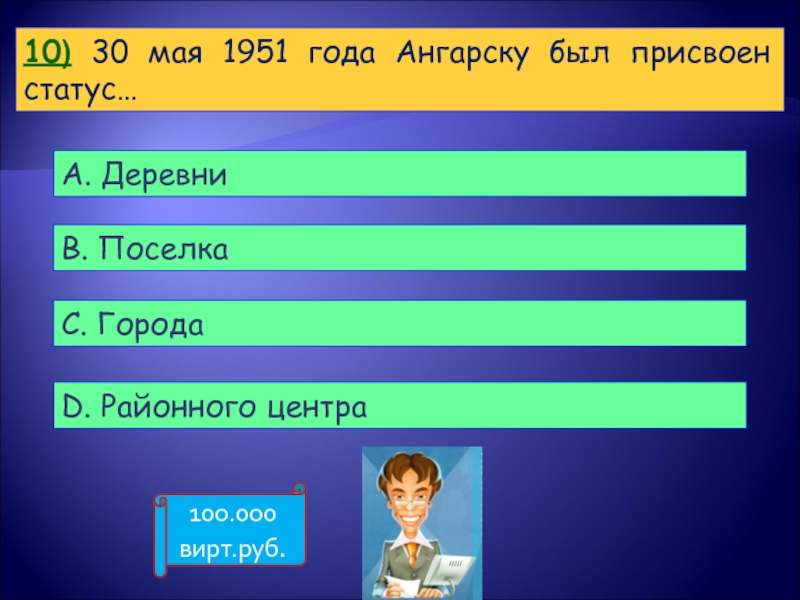 10) 30 мая 1951 года Ангарску был присвоен статус…

A. Деревни

B. Поселка

C. Города

D. Районного центра

100.000 вирт.руб.